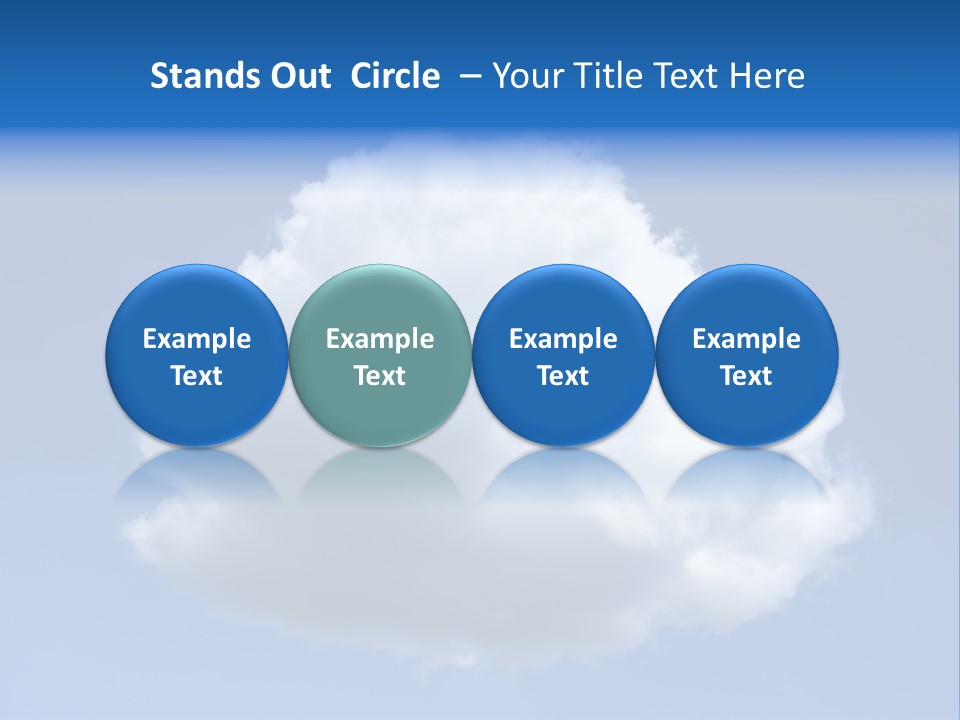 Stands Out Circle – Your Title Text Here

Example Text

Example Text

Example Text

Example Text